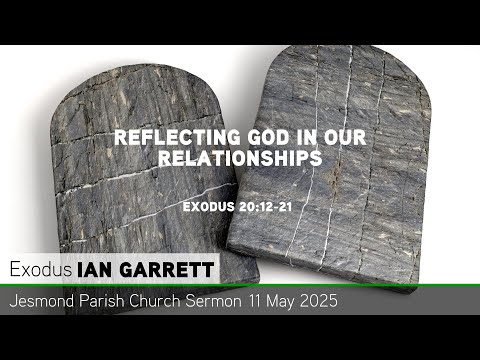 REFLECTING GOD IN OUR RELATIONSHIPS

EXODUS 20:12-21

Exodus IAN GARRETT

Jesmond Parish Church Sermon 11 May 2025